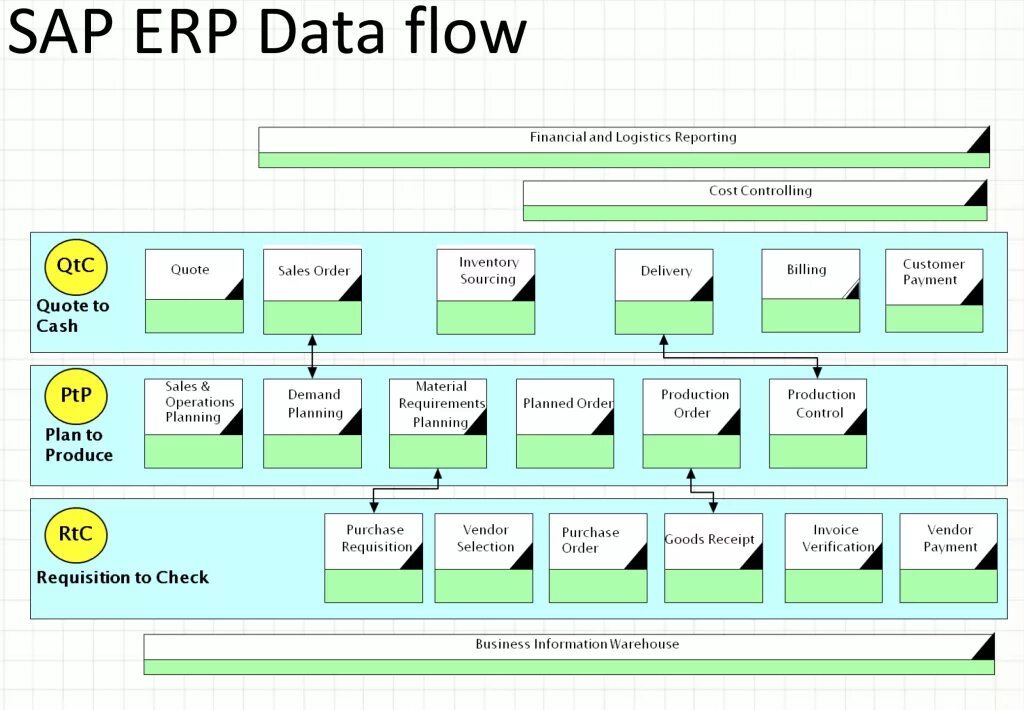 SAP ERP Data flow

Financial and Logistics Reporting

Cost Controlling

QtC
Quote to Cash

Quote

Sales Order

Inventory Sourcing

Delivery

Billing

Customer Payment

PtP
Plan to Produce

Sales & Operations Planning

Demand Planning

Material Requirements Planning

Planned Order

Production Order

Production Control

RtC
Requisition to Check

Purchase Requisition

Vendor Selection

Purchase Order

Goods Receipt

Invoice Verification

Vendor Payment

Business Information Warehouse